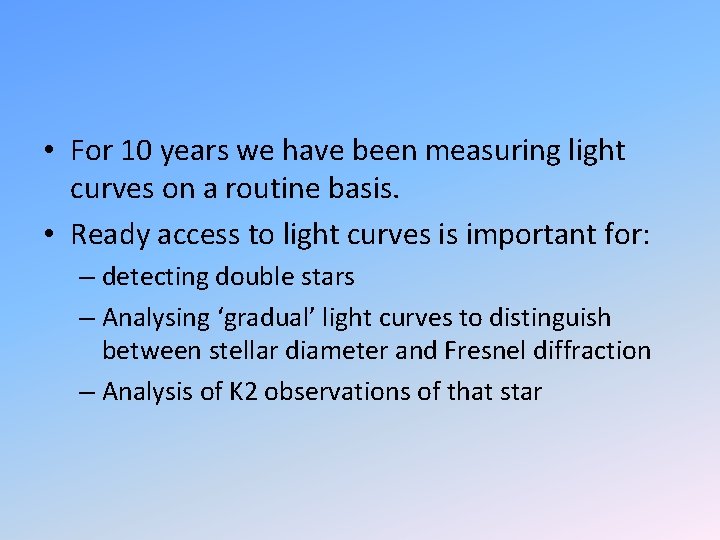 • For 10 years we have been measuring light curves on a routine basis.

• Ready access to light curves is important for:

– detecting double stars

– Analysing ‘gradual’ light curves to distinguish between stellar diameter and Fresnel diffraction

– Analysis of K2 observations of that star